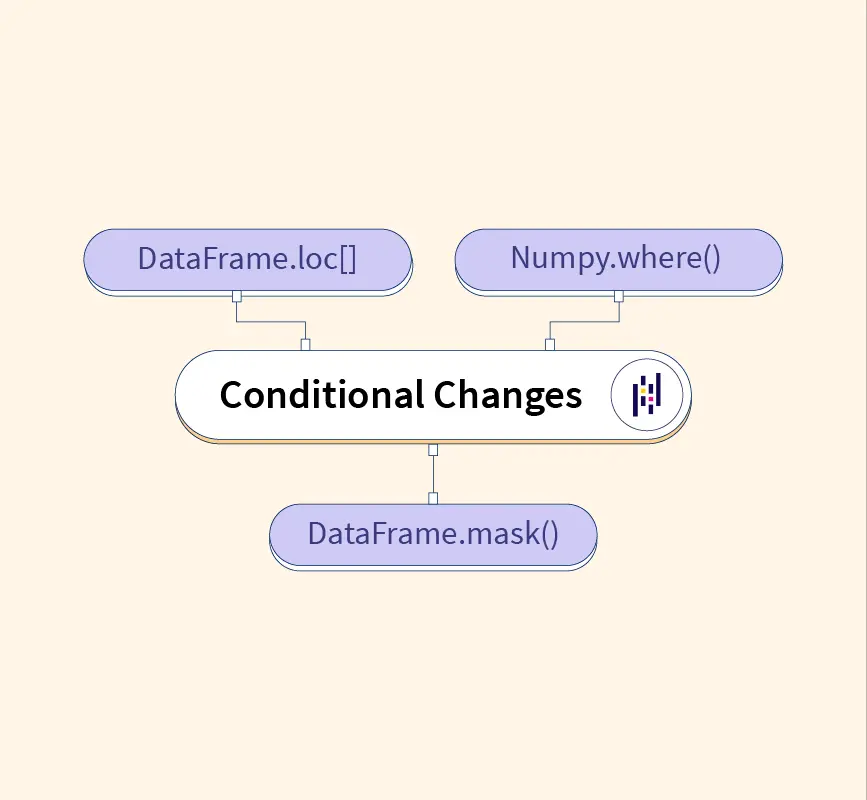 DataFrame.loc[]

Numpy.where()

Conditional Changes

DataFrame.mask()